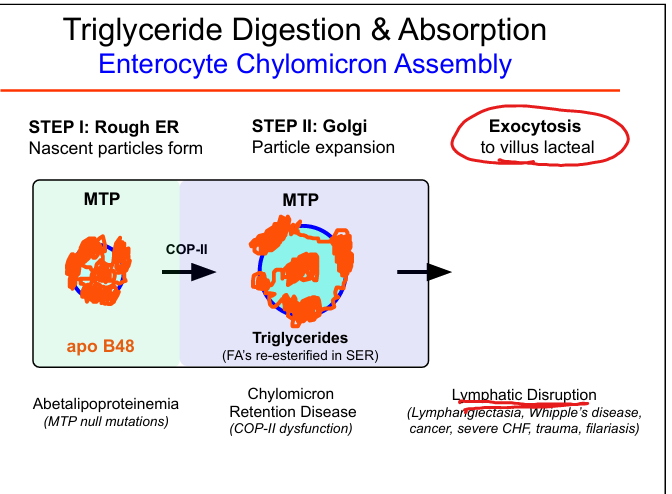 Triglyceride Digestion & Absorption
Enterocyte Chylomicron Assembly

STEP I: Rough ER
Nascent particles form

STEP II: Golgi
Particle expansion

Exocytosis
to villus lacteal

MTP

COP-II

apo B48

MTP

Triglycerides
(FA's re-esterified in SER)

Abetalipoproteinemia
(MTP null mutations)

Chylomicron
Retention Disease
(COP-II dysfunction)

Lymphatic Disruption
(Lymphangiectasia, Whipple's disease, cancer, severe CHF, trauma, filariasis)